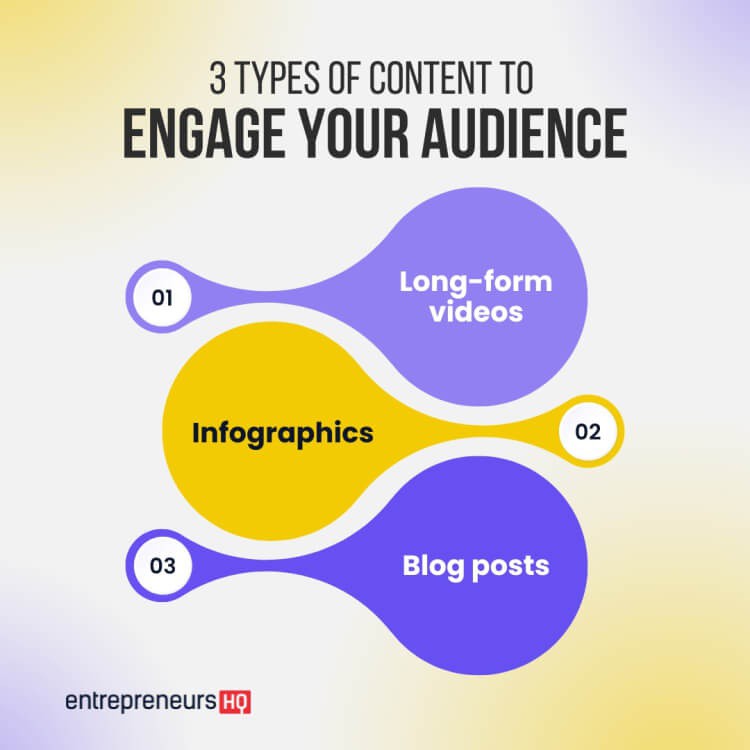 3 TYPES OF CONTENT TO
ENGAGE YOUR AUDIENCE

01
Long-form videos

Infographics
02

03
Blog posts

entrepreneurs HQ